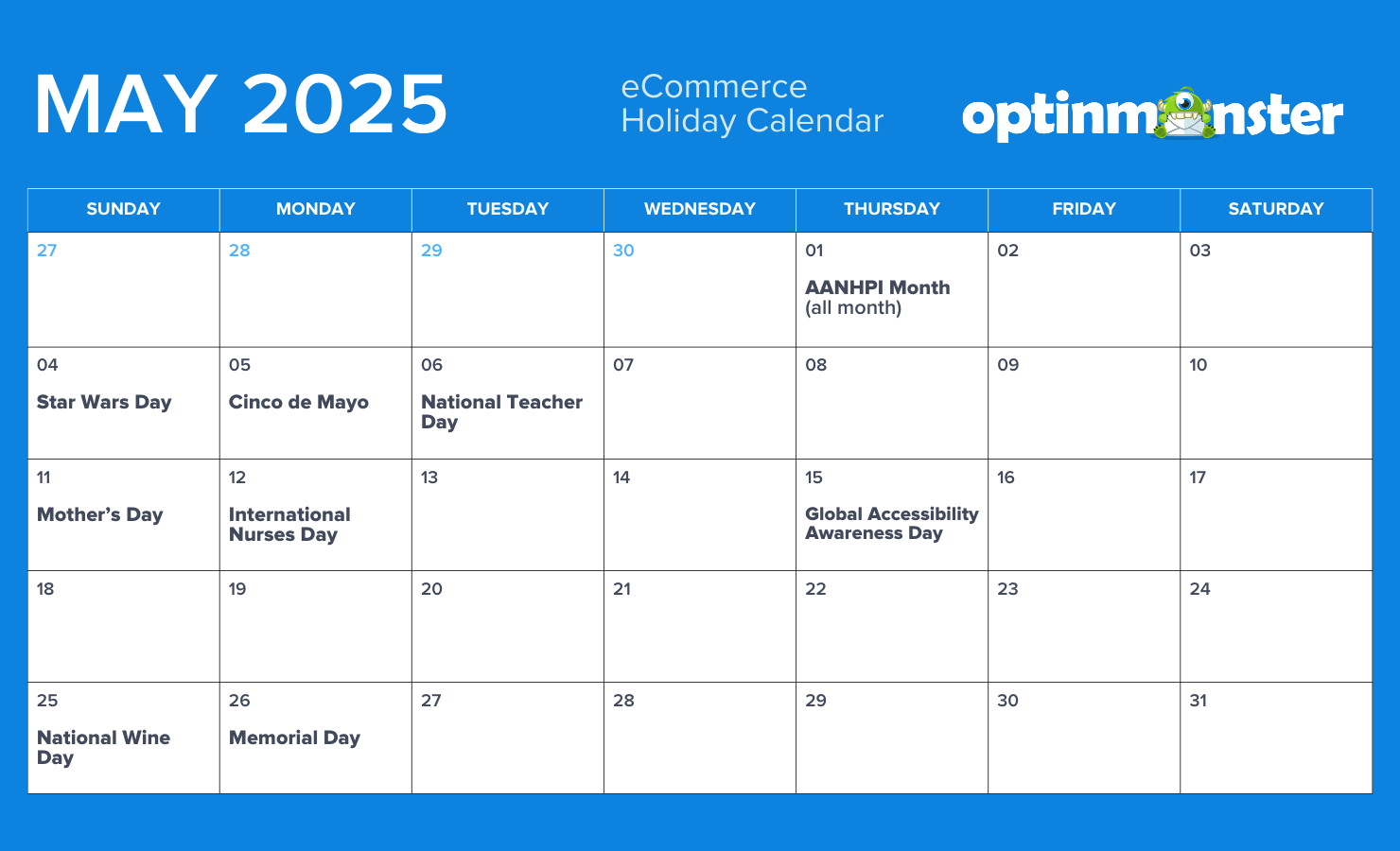 MAY 2025

eCommerce Holiday Calendar

optinmonster

| SUNDAY | MONDAY | TUESDAY | WEDNESDAY | THURSDAY | FRIDAY | SATURDAY |
|---|---|---|---|---|---|---|
| 27 | 28 | 29 | 30 | 01 AANHPI Month (all month) | 02 | 03 |
| 04 Star Wars Day | 05 Cinco de Mayo | 06 National Teacher Day | 07 | 08 | 09 | 10 |
| 11 Mother's Day | 12 International Nurses Day | 13 | 14 | 15 Global Accessibility Awareness Day | 16 | 17 |
| 18 | 19 | 20 | 21 | 22 | 23 | 24 |
| 25 National Wine Day | 26 Memorial Day | 27 | 28 | 29 | 30 | 31 |